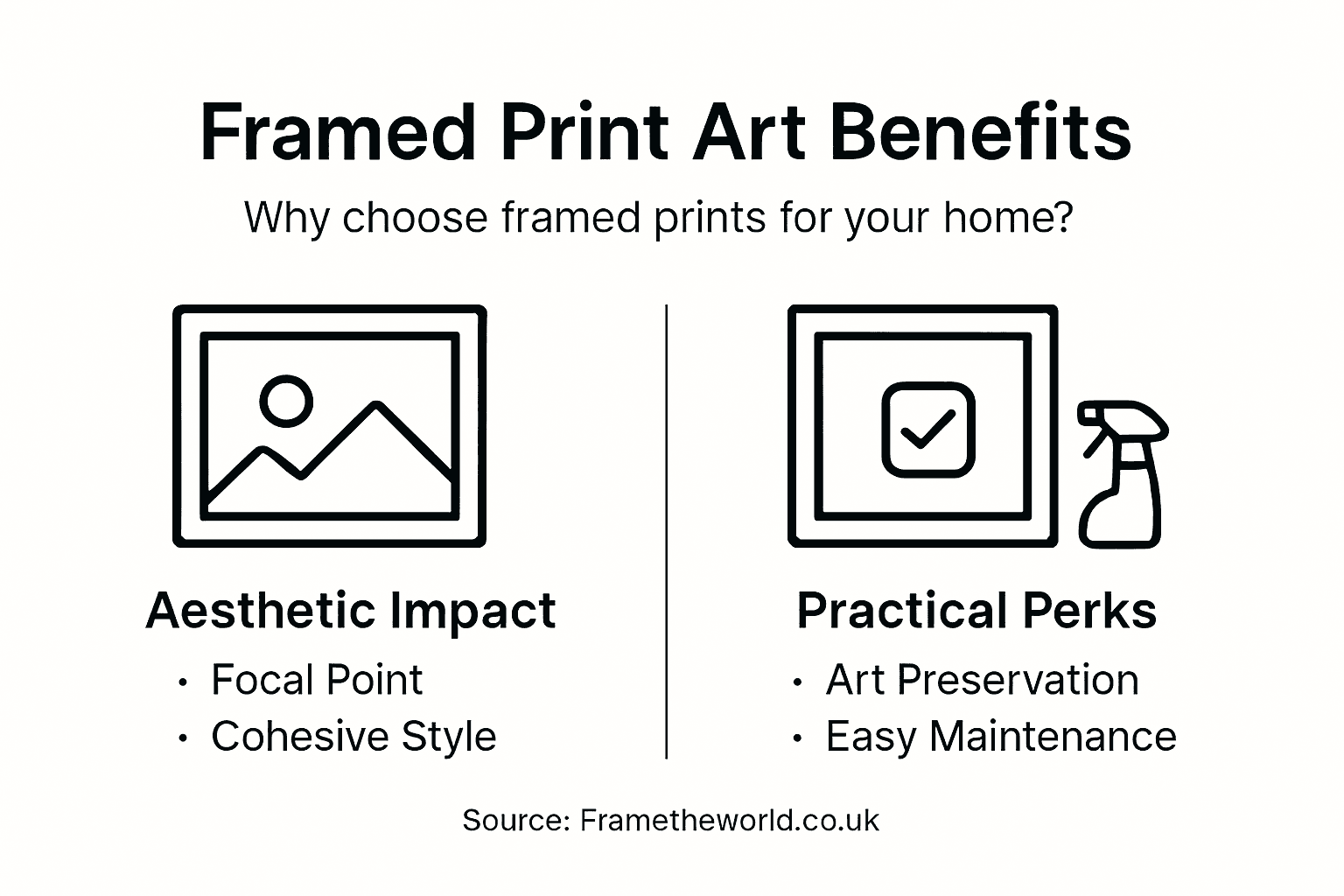 Framed Print Art Benefits

Why choose framed prints for your home?

Aesthetic Impact

• Focal Point
• Cohesive Style

Practical Perks

• Art Preservation
• Easy Maintenance

Source: Frametheworld.co.uk